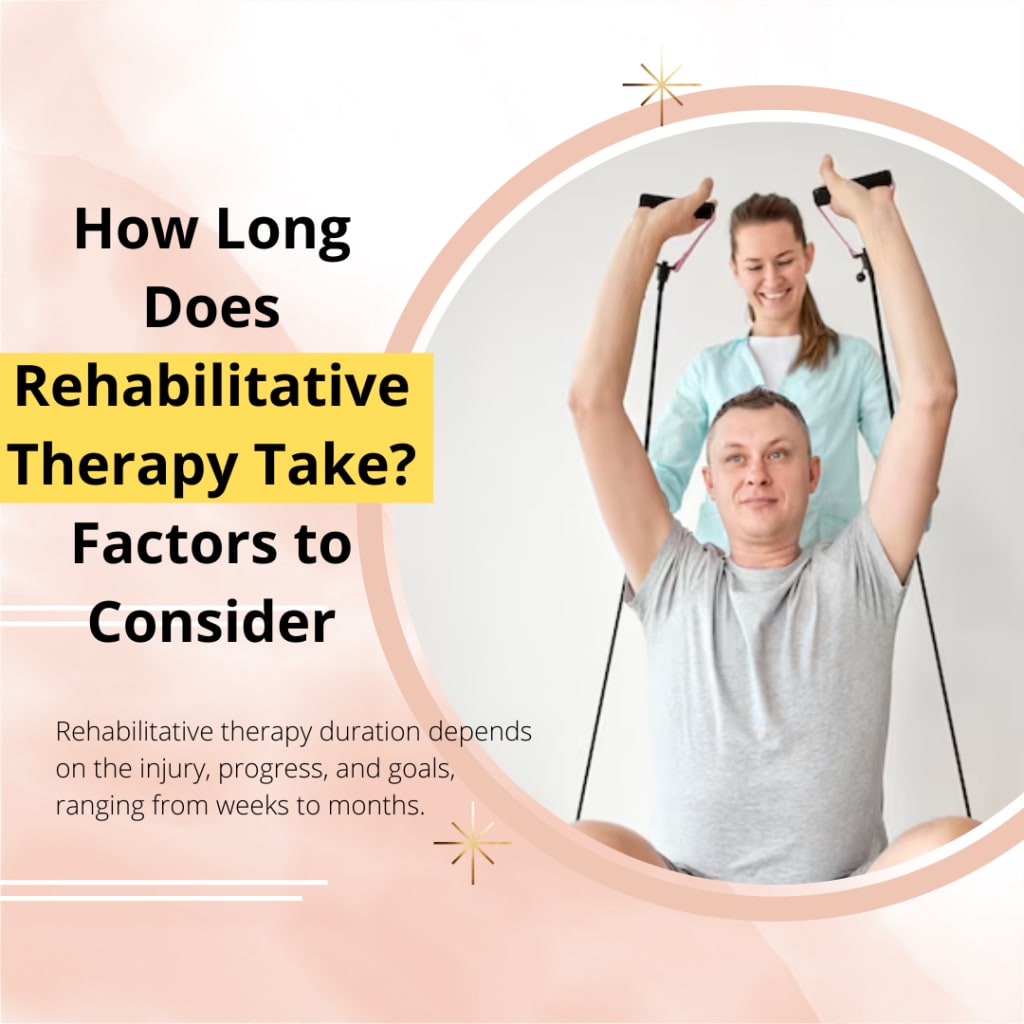 How Long Does Rehabilitative Therapy Take? Factors to Consider

Rehabilitative therapy duration depends on the injury, progress, and goals, ranging from weeks to months.